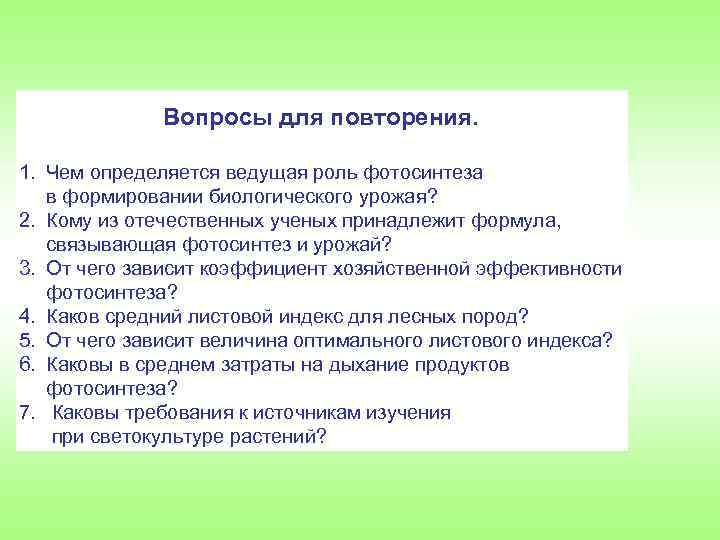 Вопросы для повторения.

1. Чем определяется ведущая роль фотосинтеза в формировании биологического урожая?
2. Кому из отечественных ученых принадлежит формула, связывающая фотосинтез и урожай?
3. От чего зависит коэффициент хозяйственной эффективности фотосинтеза?
4. Каков средний листовой индекс для лесных пород?
5. От чего зависит величина оптимального листового индекса?
6. Каковы в среднем затраты на дыхание продуктов фотосинтеза?
7. Каковы требования к источникам изучения при светокультуре растений?